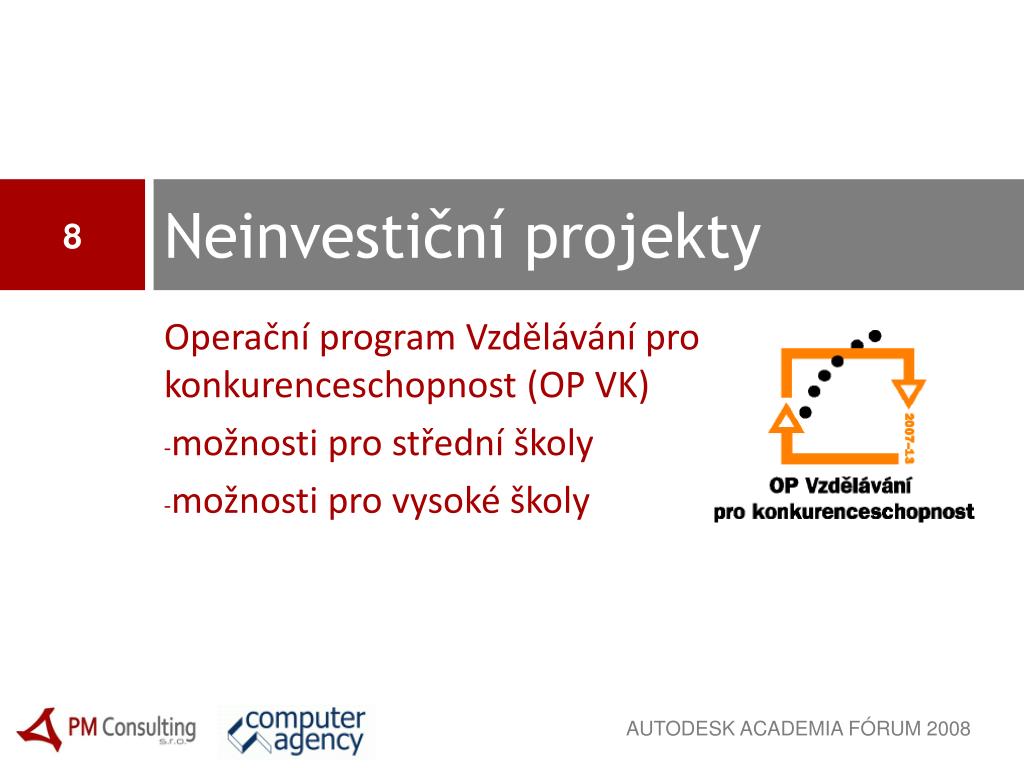 8

Neinvestiční projekty

Operační program Vzdělávání pro konkurenceschopnost (OP VK)

-možnosti pro střední školy

-možnosti pro vysoké školy

2007-13

OP Vzdělávání pro konkurenceschopnost

PM Consulting s.r.o.

computer agency

AUTODESK ACADEMIA FÓRUM 2008